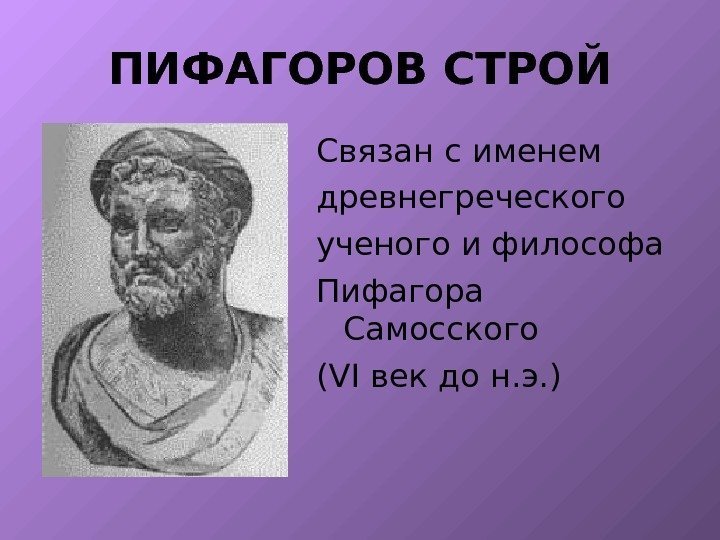 ПИФАГОРОВ СТРОЙ

Связан с именем древнегреческого ученого и философа Пифагора Самосского (VI век до н.э.)